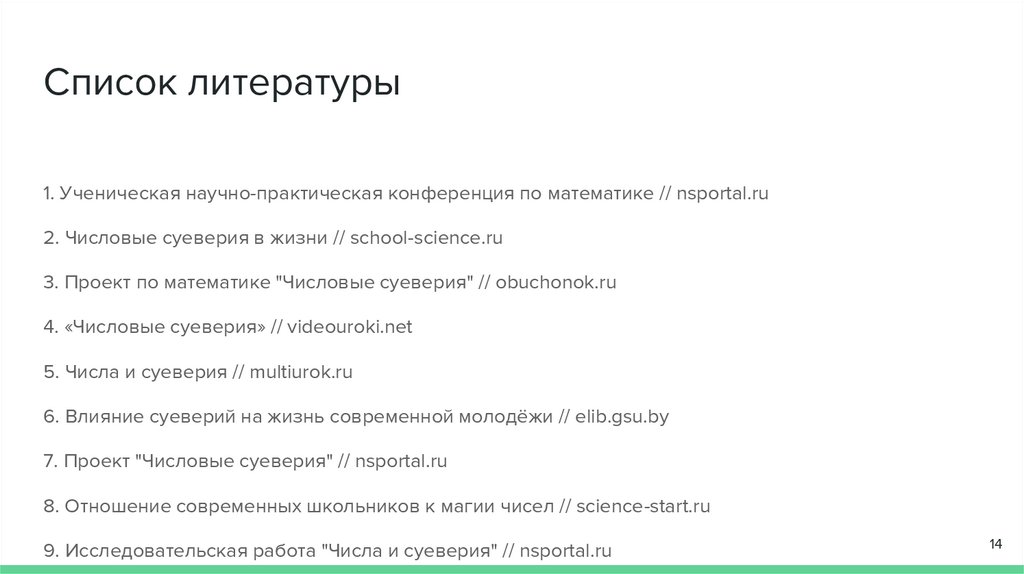 Список литературы

1. Ученическая научно-практическая конференция по математике // nsportal.ru

2. Числовые суеверия в жизни // school-science.ru

3. Проект по математике "Числовые суеверия" // obuchonok.ru

4. «Числовые суеверия» // videouroki.net

5. Числа и суеверия // multiurok.ru

6. Влияние суеверий на жизнь современной молодёжи // elib.gsu.by

7. Проект "Числовые суеверия" // nsportal.ru

8. Отношение современных школьников к магии чисел // science-start.ru

9. Исследовательская работа "Числа и суеверия" // nsportal.ru

14